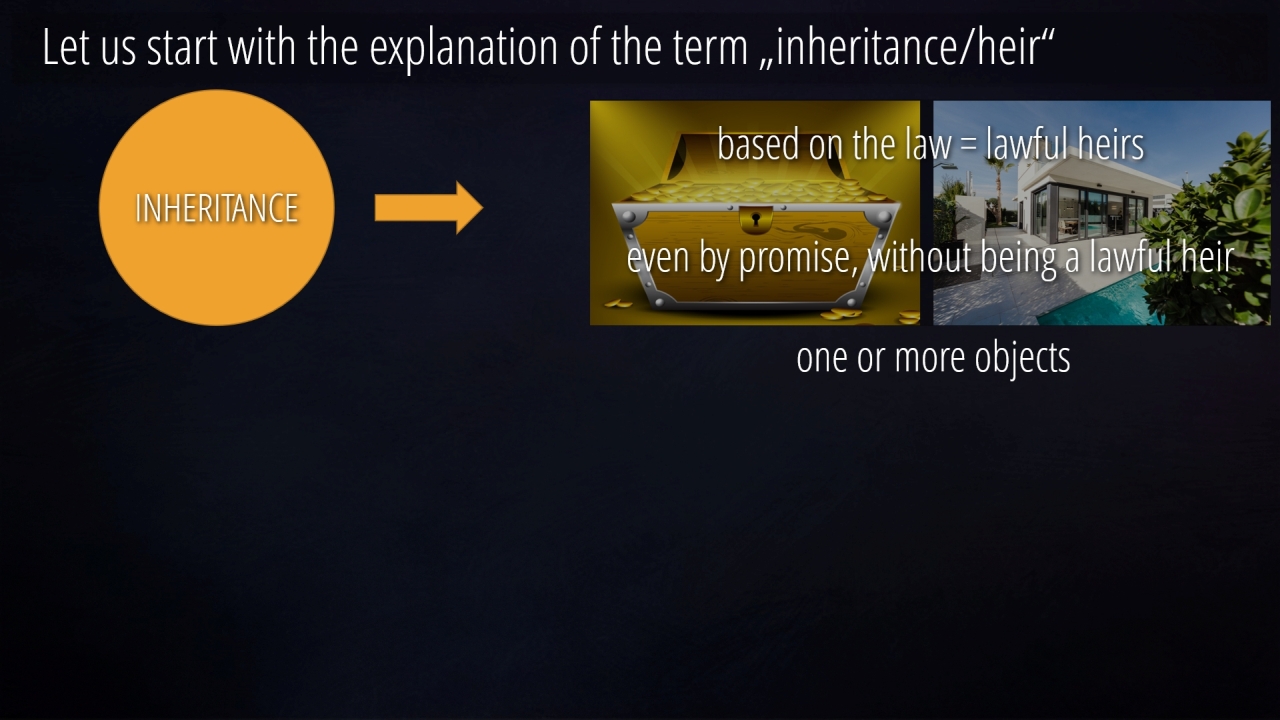 Let us start with the explanation of the term „inheritance/heir“

INHERITANCE

based on the law = lawful heirs

even by promise, without being a lawful heir

one or more objects